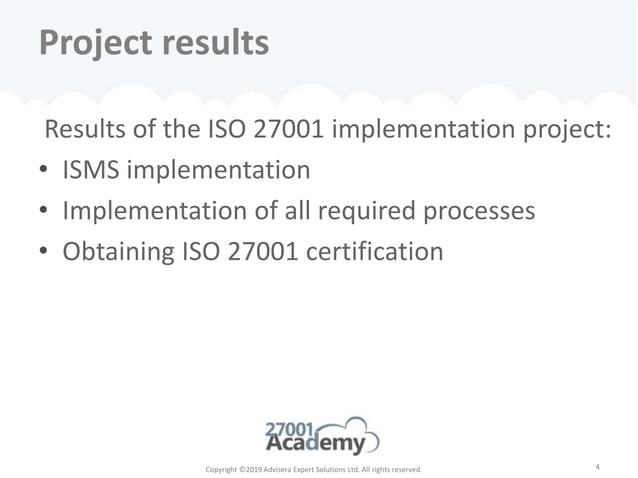 Project results

Results of the ISO 27001 implementation project:

• ISMS implementation
• Implementation of all required processes
• Obtaining ISO 27001 certification

27001 Academy

Copyright ©2019 Advisera Expert Solutions Ltd. All rights reserved.

4